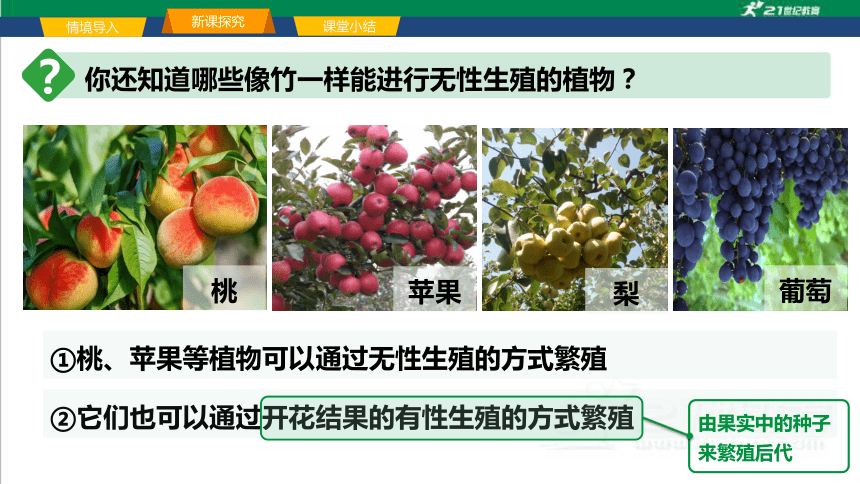 情境导入　新课探究　课堂小结

21世纪教育

你还知道哪些像竹一样能进行无性生殖的植物？

桃　苹果　梨　葡萄

①桃、苹果等植物可以通过无性生殖的方式繁殖

②它们也可以通过开花结果的有性生殖的方式繁殖

由果实中的种子来繁殖后代